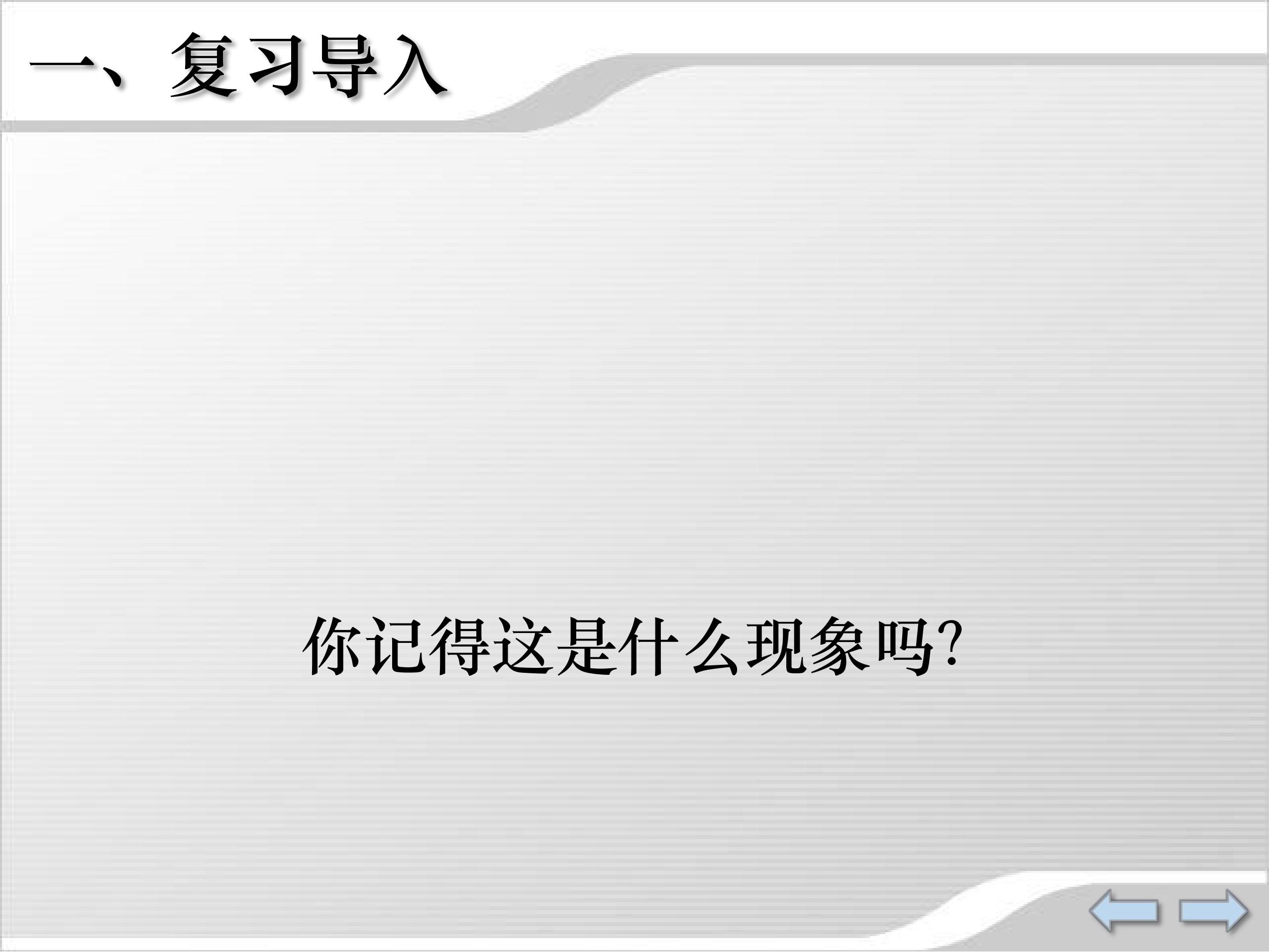 一、复习导入

你记得这是什么现象吗?